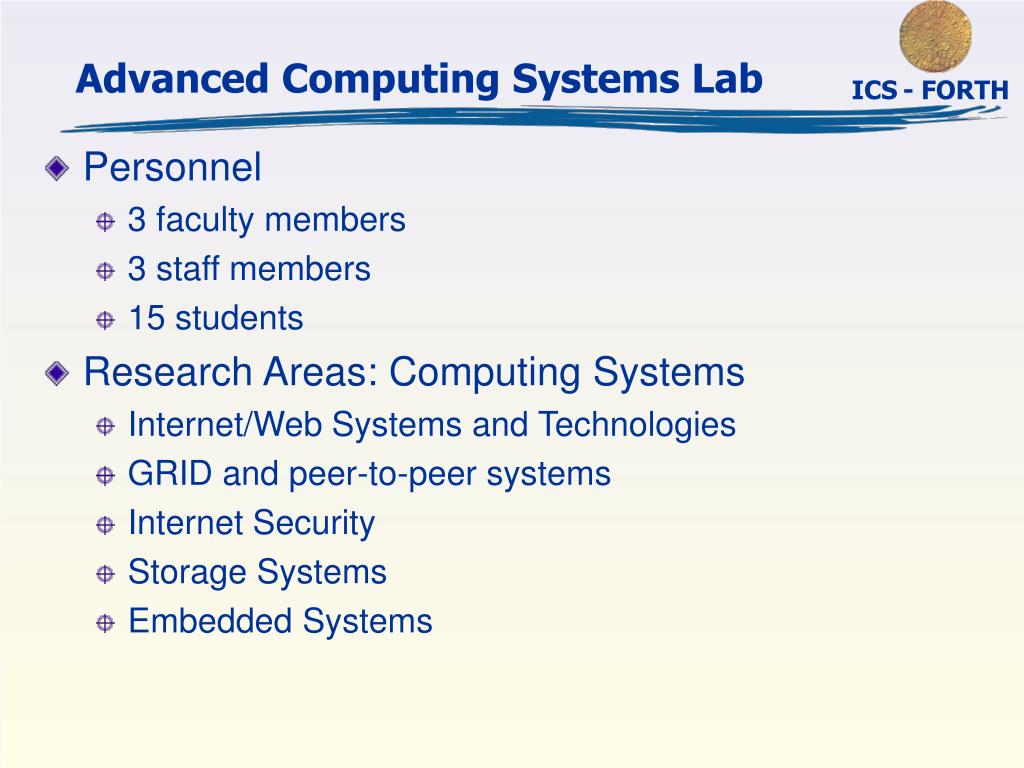 Advanced Computing Systems Lab

ICS - FORTH

Personnel

3 faculty members

3 staff members

15 students

Research Areas: Computing Systems

Internet/Web Systems and Technologies

GRID and peer-to-peer systems

Internet Security

Storage Systems

Embedded Systems